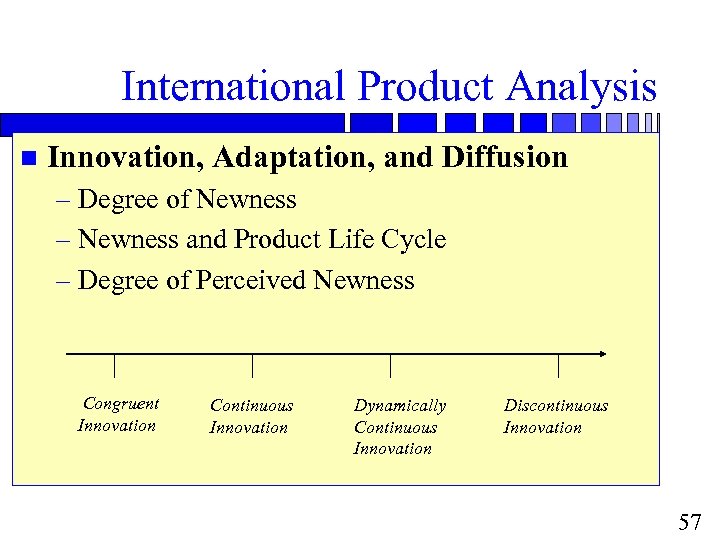 International Product Analysis

Innovation, Adaptation, and Diffusion

– Degree of Newness

– Newness and Product Life Cycle

– Degree of Perceived Newness

Congruent Innovation

Continuous Innovation

Dynamically Continuous Innovation

Discontinuous Innovation

57